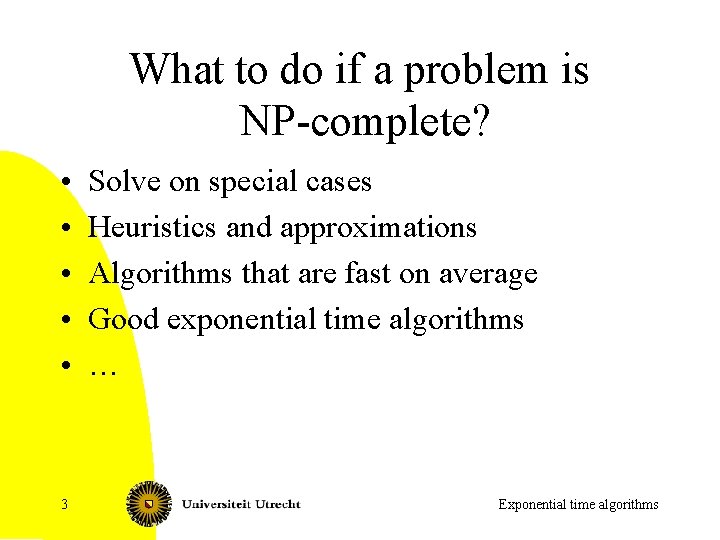 What to do if a problem is NP-complete?

• Solve on special cases
• Heuristics and approximations
• Algorithms that are fast on average
• Good exponential time algorithms
• …

3

Universiteit Utrecht

Exponential time algorithms